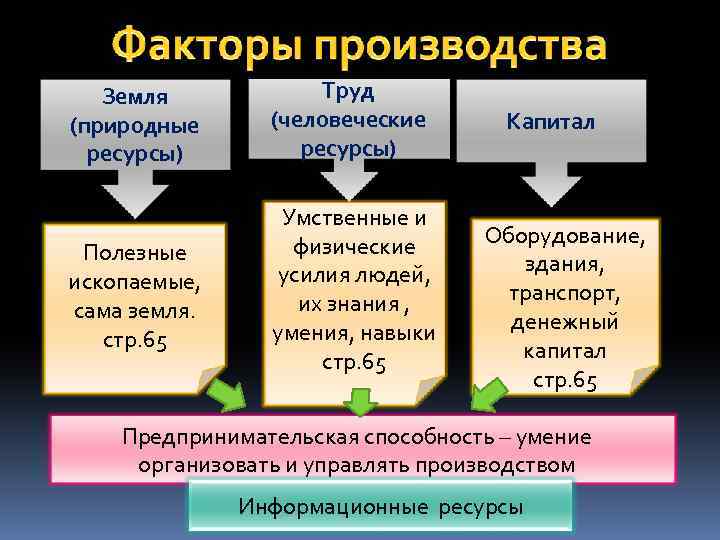 Факторы производства

Земля (природные ресурсы)

Труд (человеческие ресурсы)

Капитал

Полезные ископаемые, сама земля. стр.65

Умственные и физические усилия людей, их знания , умения, навыки стр.65

Оборудование, здания, транспорт, денежный капитал стр.65

Предпринимательская способность – умение организовать и управлять производством

Информационные ресурсы